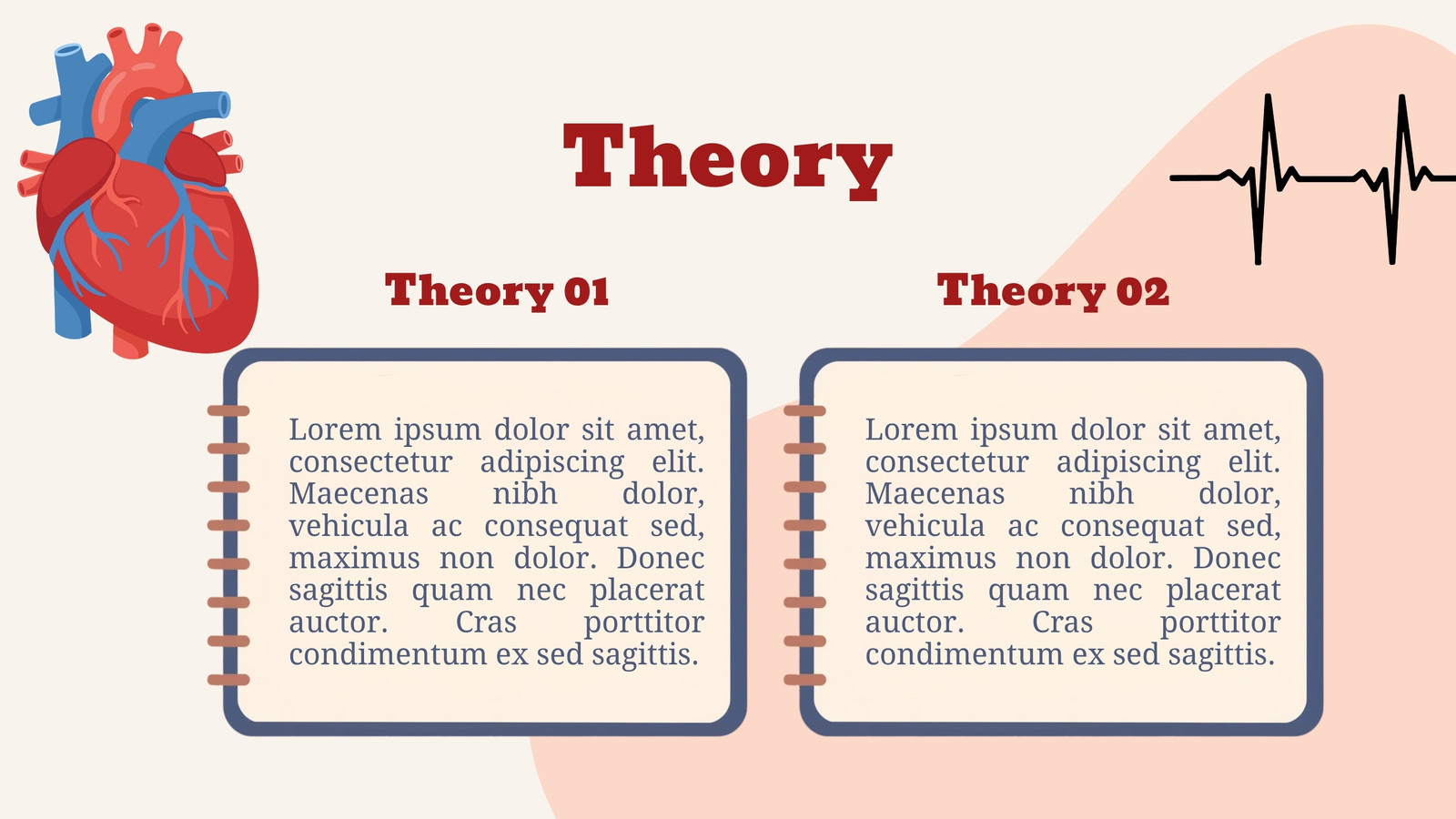 Theory

Theory 01

Lorem ipsum dolor sit amet, consectetur adipiscing elit. Maecenas nibh dolor, vehicula ac consequat sed, maximus non dolor. Donec sagittis quam nec placerat auctor. Cras porttitor condimentum ex sed sagittis.

Theory 02

Lorem ipsum dolor sit amet, consectetur adipiscing elit. Maecenas nibh dolor, vehicula ac consequat sed, maximus non dolor. Donec sagittis quam nec placerat auctor. Cras porttitor condimentum ex sed sagittis.